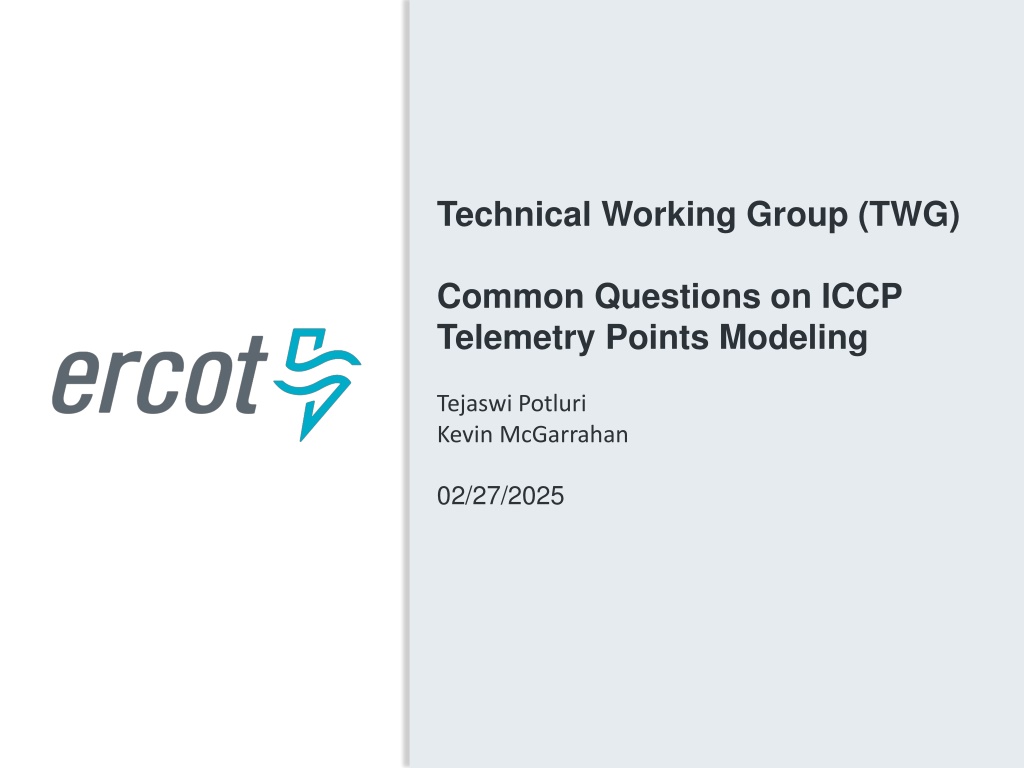 ercot

Technical Working Group (TWG)

Common Questions on ICCP Telemetry Points Modeling

Tejaswi Potluri
Kevin McGarrahan

02/27/2025